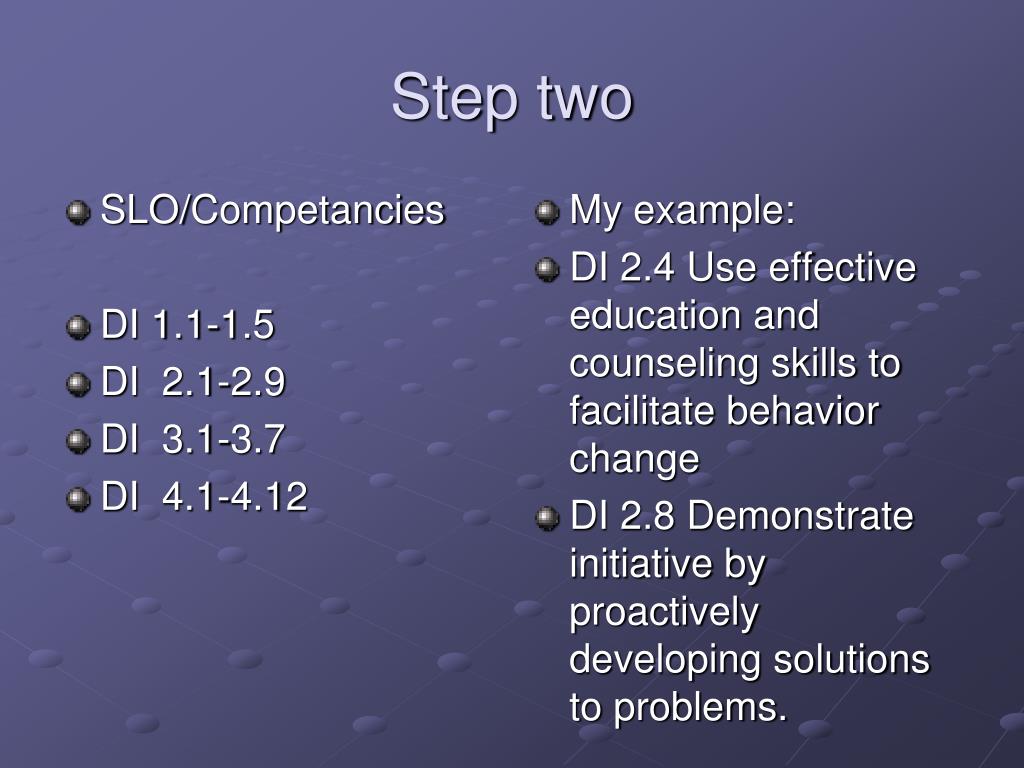 Step two

SLO/Competancies

DI 1.1-1.5
DI 2.1-2.9
DI 3.1-3.7
DI 4.1-4.12

My example:
DI 2.4 Use effective education and counseling skills to facilitate behavior change
DI 2.8 Demonstrate initiative by proactively developing solutions to problems.